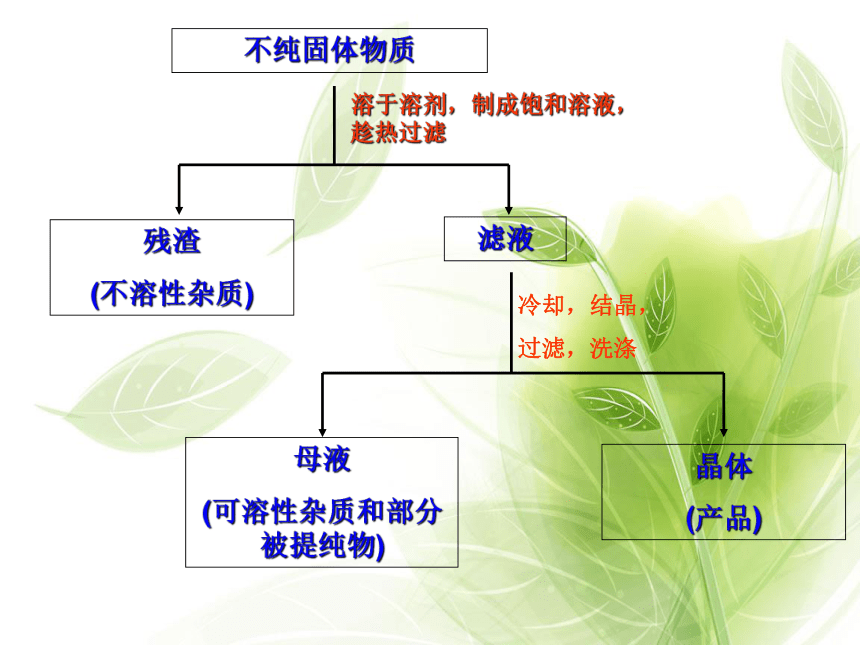 不纯固体物质

溶于溶剂，制成饱和溶液，趁热过滤

残渣
(不溶性杂质)

滤液

冷却，结晶，
过滤，洗涤

母液
(可溶性杂质和部分被提纯物)

晶体
(产品)